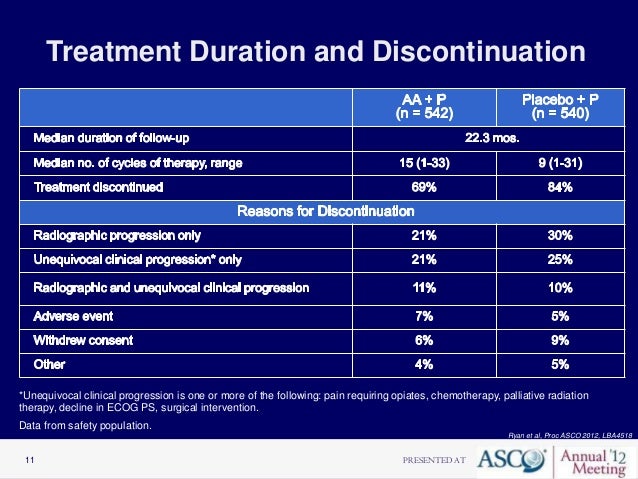 Treatment Duration and Discontinuation

| | AA + P (n = 542) | Placebo + P (n = 540) |
|---|---|---|
| Median duration of follow-up | 22.3 mos. | |
| Median no. of cycles of therapy, range | 15 (1-33) | 9 (1-31) |
| Treatment discontinued | 69% | 84% |
| Reasons for Discontinuation | | |
| Radiographic progression only | 21% | 30% |
| Unequivocal clinical progression* only | 21% | 25% |
| Radiographic and unequivocal clinical progression | 11% | 10% |
| Adverse event | 7% | 5% |
| Withdrew consent | 6% | 9% |
| Other | 4% | 5% |

*Unequivocal clinical progression is one or more of the following: pain requiring opiates, chemotherapy, palliative radiation therapy, decline in ECOG PS, surgical intervention.

Data from safety population.

Ryan et al, Proc ASCO 2012, LBA4518

11

PRESENTED AT ASCO Annual '12 Meeting